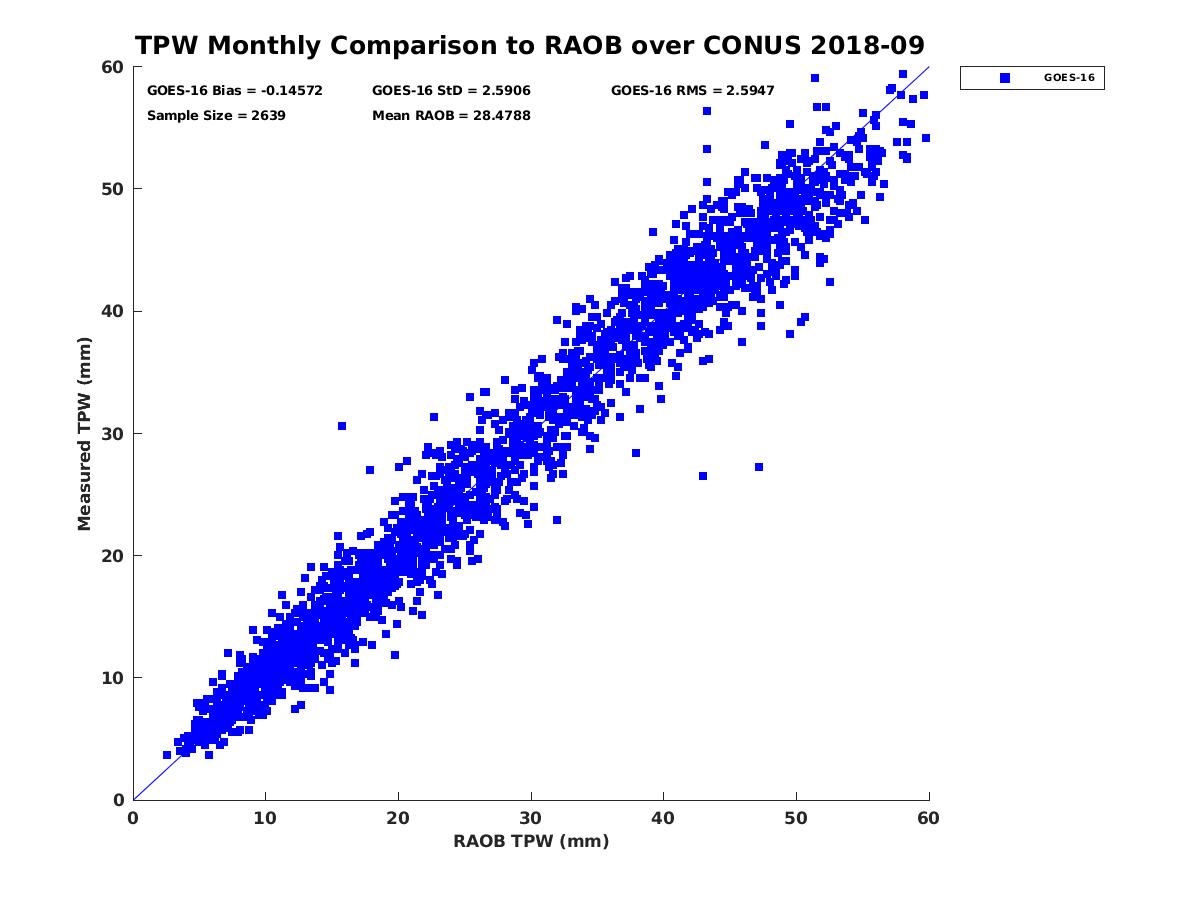 TPW Monthly Comparison to RAOB over CONUS 2018-09

GOES-16 Bias = -0.14572
GOES-16 StD = 2.5906
GOES-16 RMS = 2.5947
Sample Size = 2639
Mean RAOB = 28.4788

GOES-16

Measured TPW (mm)

60
50
40
30
20
10
0

0
10
20
30
40
50
60

RAOB TPW (mm)